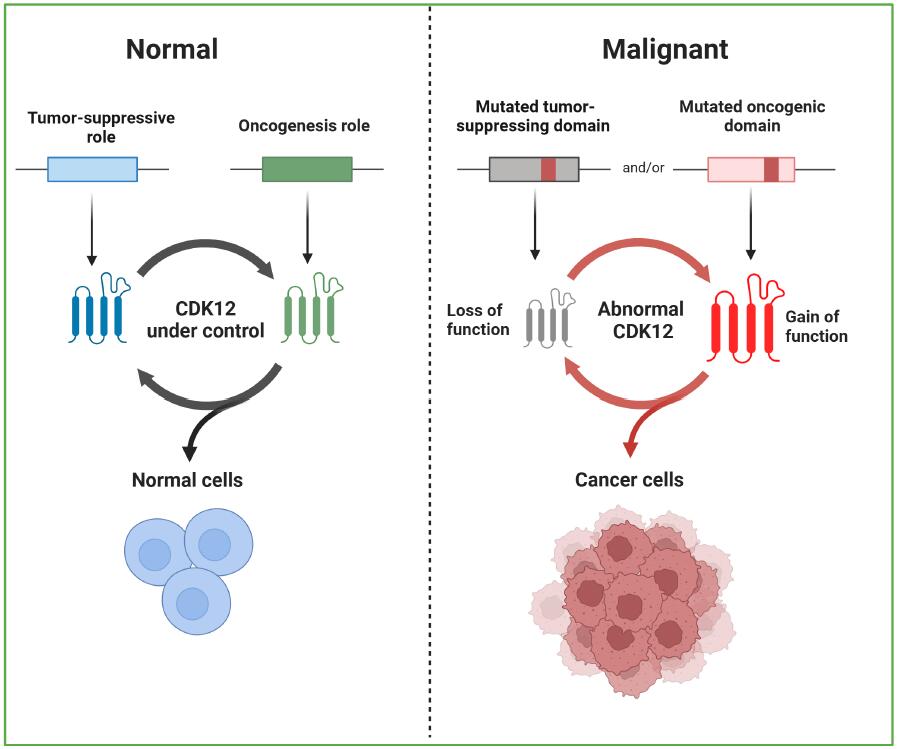 Normal

Tumor-suppressive role

Oncogenesis role

CDK12 under control

Normal cells

Malignant

Mutated tumor-suppressing domain

and/or

Mutated oncogenic domain

Loss of function

Abnormal CDK12

Gain of function

Cancer cells